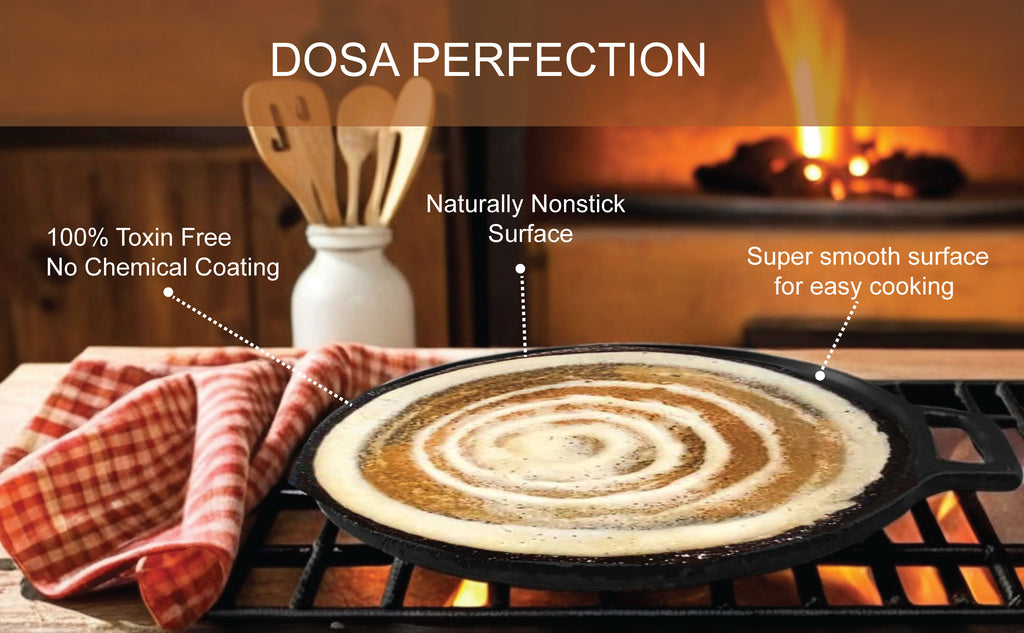 DOSA PERFECTION

100% Toxin Free
No Chemical Coating

Naturally Nonstick
Surface

Super smooth surface
for easy cooking